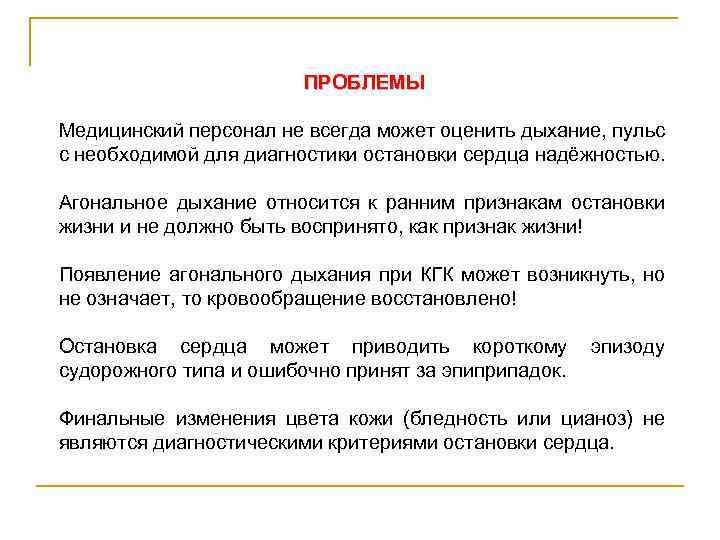 ПРОБЛЕМЫ

Медицинский персонал не всегда может оценить дыхание, пульс с необходимой для диагностики остановки сердца надёжностью.

Агональное дыхание относится к ранним признакам остановки жизни и не должно быть воспринято, как признак жизни!

Появление агонального дыхания при КГК может возникнуть, но не означает, то кровообращение восстановлено!

Остановка сердца может приводить короткому эпизоду судорожного типа и ошибочно принят за эпиприпадок.

Финальные изменения цвета кожи (бледность или цианоз) не являются диагностическими критериями остановки сердца.